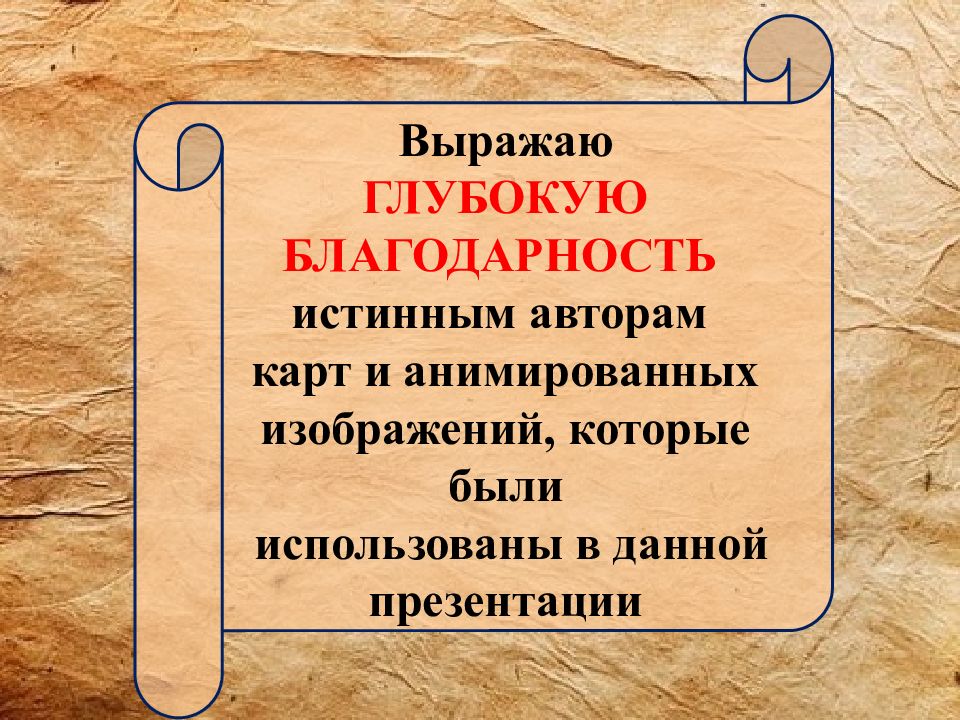 Выражаю
ГЛУБОКУЮ
БЛАГОДАРНОСТЬ
истинным авторам
карт и анимированных
изображений, которые
были
использованы в данной
презентации